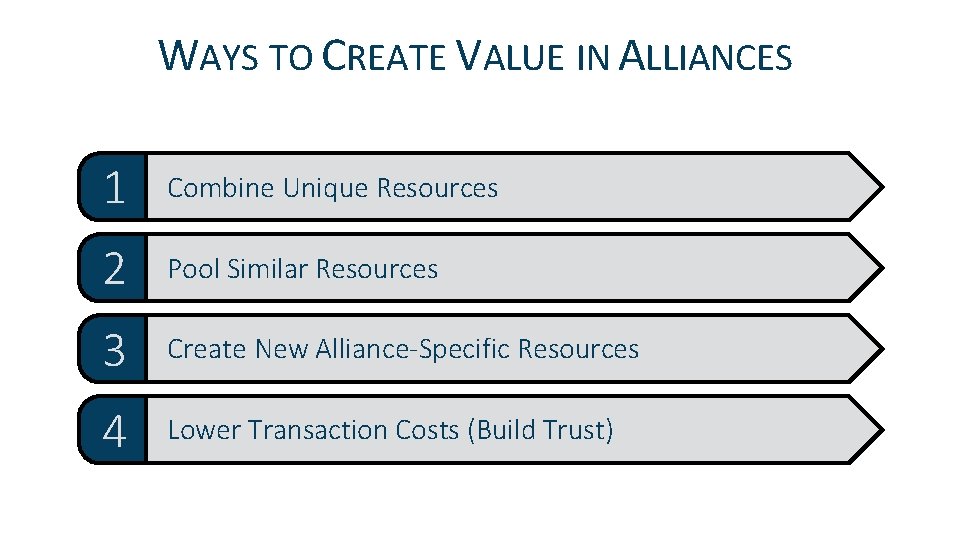 WAYS TO CREATE VALUE IN ALLIANCES

1 Combine Unique Resources

2 Pool Similar Resources

3 Create New Alliance-Specific Resources

4 Lower Transaction Costs (Build Trust)